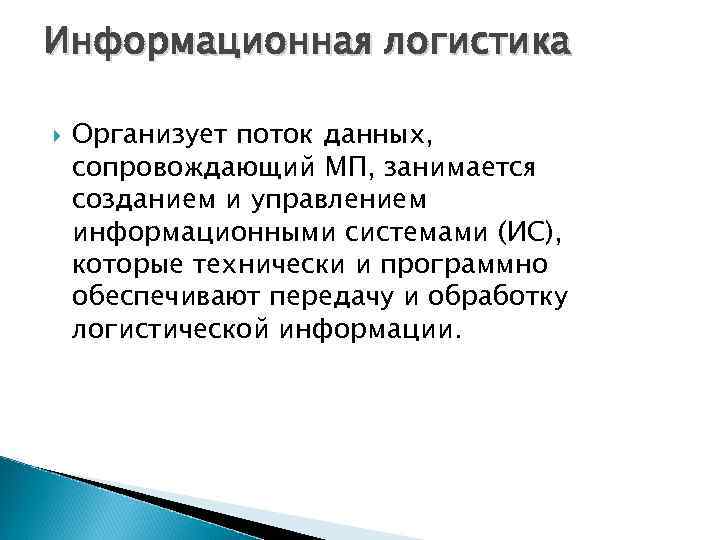 Информационная логистика

Организует поток данных, сопровождающий МП, занимается созданием и управлением информационными системами (ИС), которые технически и программно обеспечивают передачу и обработку логистической информации.